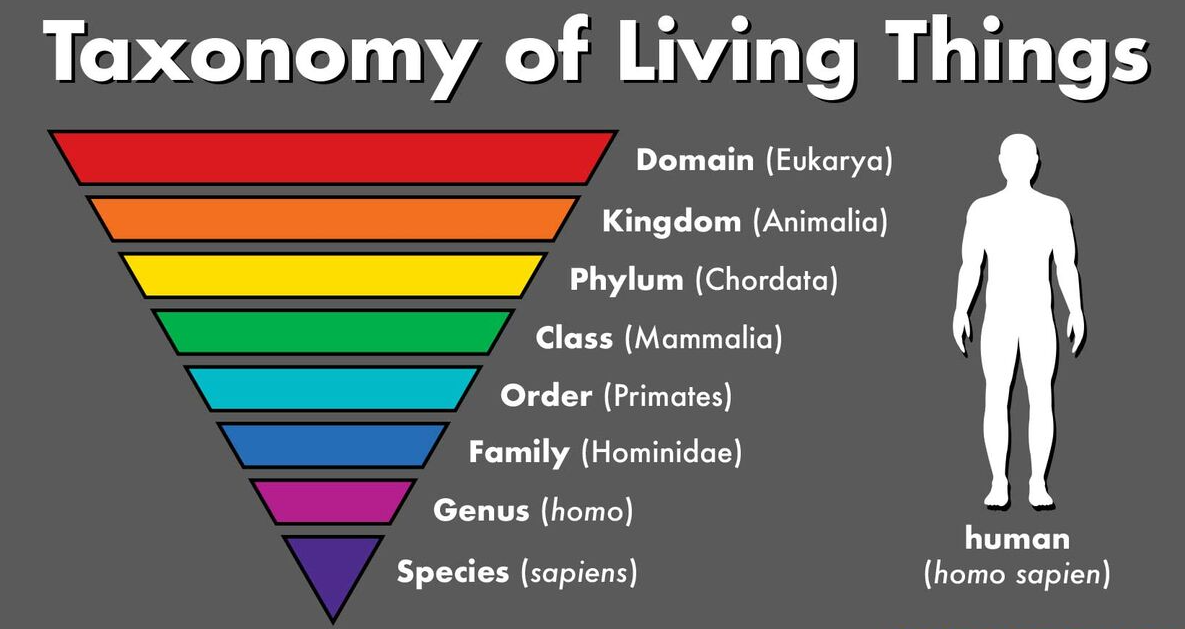 Taxonomy of Living Things

Domain (Eukarya)
Kingdom (Animalia)
Phylum (Chordata)
Class (Mammalia)
Order (Primates)
Family (Hominidae)
Genus (homo)
Species (sapiens)

human
(homo sapien)